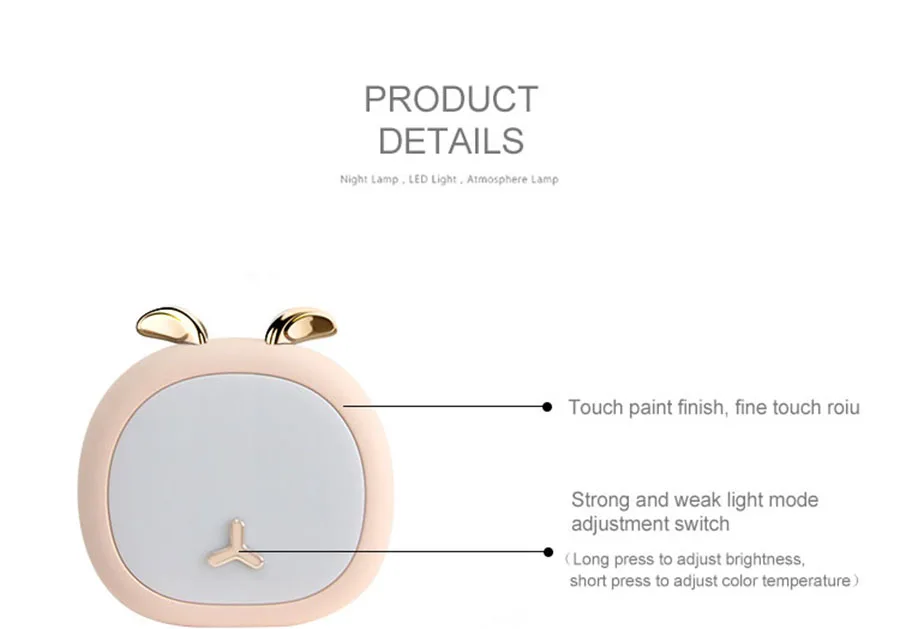 PRODUCT DETAILS

Night Lamp , LED Light , Atmosphere Lamp

Touch paint finish, fine touch roiu

Strong and weak light mode adjustment switch

（Long press to adjust brightness, short press to adjust color temperature）